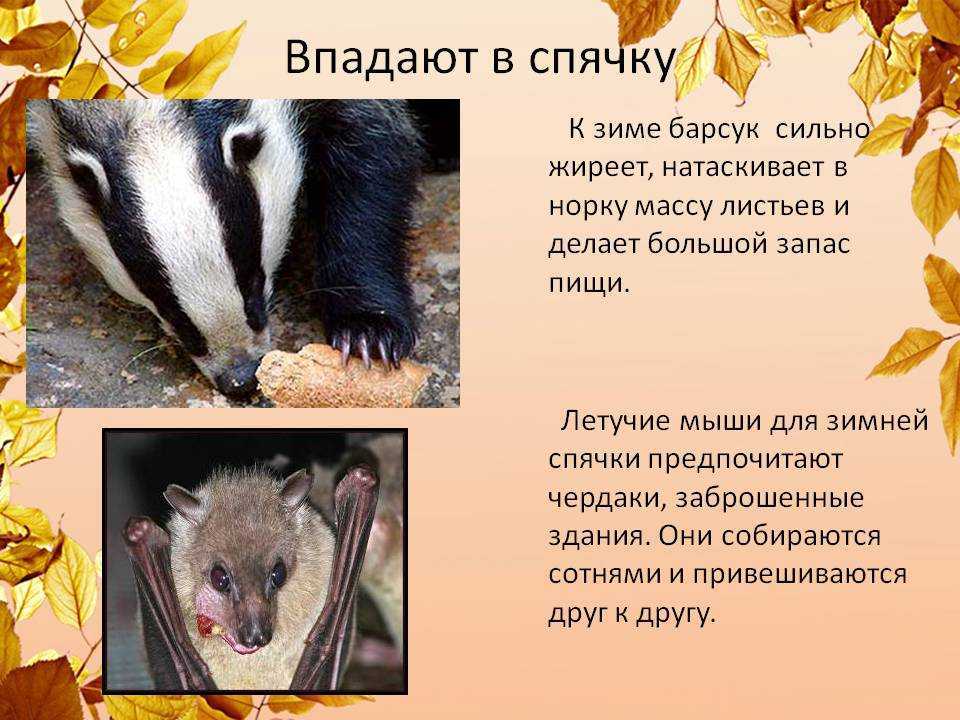 Впадают в спячку

К зиме барсук сильно жиреет, натаскивает в норку массу листьев и делает большой запас пищи.

Летучие мыши для зимней спячки предпочитают чердаки, заброшенные здания. Они собираются сотнями и привешиваются друг к другу.